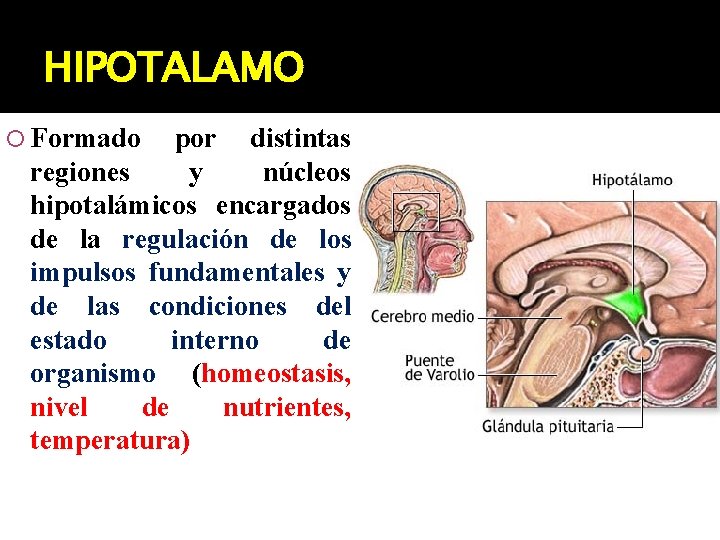 HIPOTALAMO

Formado por distintas regiones y núcleos hipotalámicos encargados de la regulación de los impulsos fundamentales y de las condiciones del estado interno de organismo (homeostasis, nivel de nutrientes, temperatura)

Hipotálamo
Cerebro medio
Puente de Varolio
Glándula pituitaria